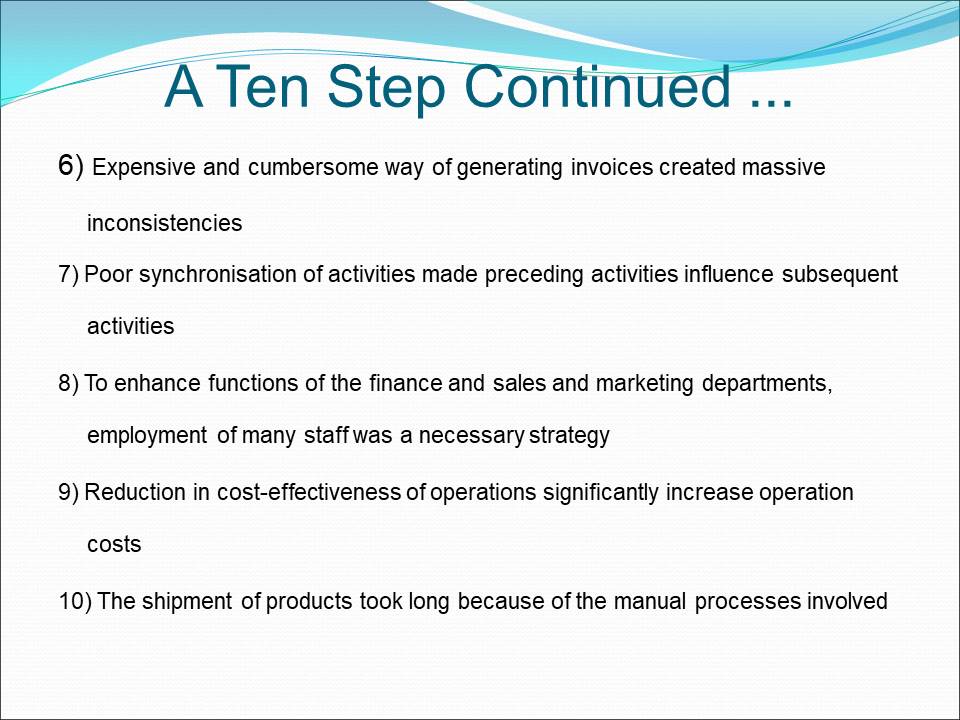 A Ten Step Continued ...

6) Expensive and cumbersome way of generating invoices created massive inconsistencies

7) Poor synchronisation of activities made preceding activities influence subsequent activities

8) To enhance functions of the finance and sales and marketing departments, employment of many staff was a necessary strategy

9) Reduction in cost-effectiveness of operations significantly increase operation costs

10) The shipment of products took long because of the manual processes involved